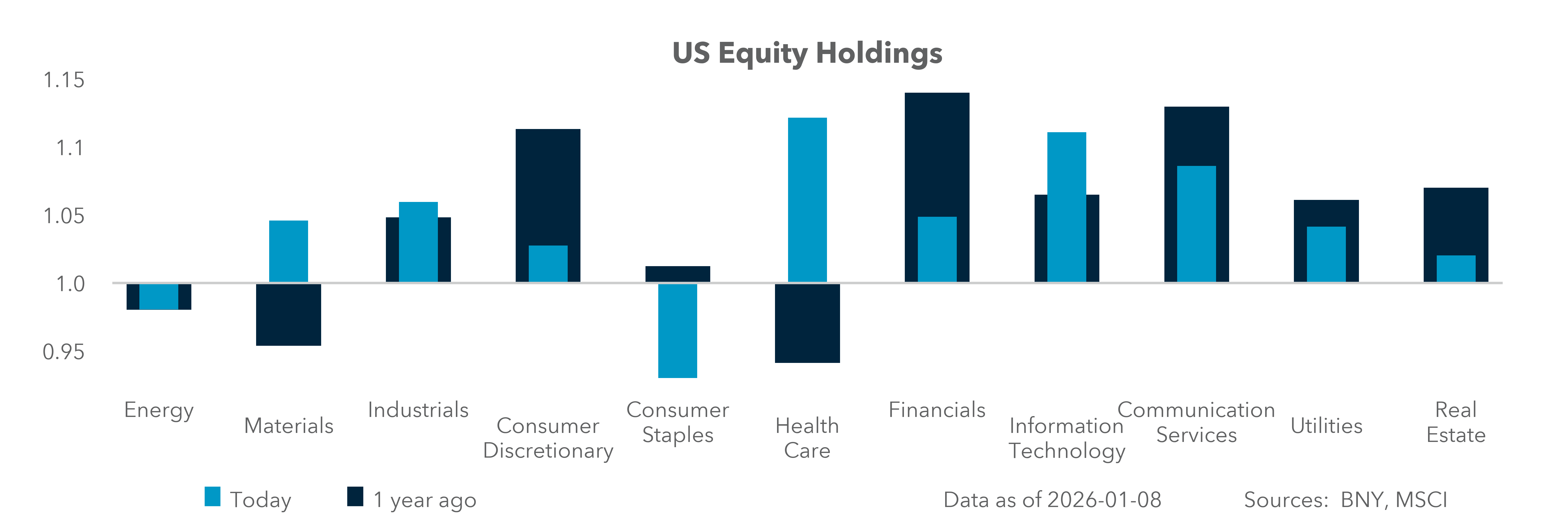 US Equity Holdings

1.15
1.1
1.05
1.0
0.95

Energy
Materials
Industrials
Consumer Discretionary
Consumer Staples
Health Care
Financials
Information Technology
Communication Services
Utilities
Real Estate

Today
1 year ago

Data as of 2026-01-08

Sources: BNY, MSCI